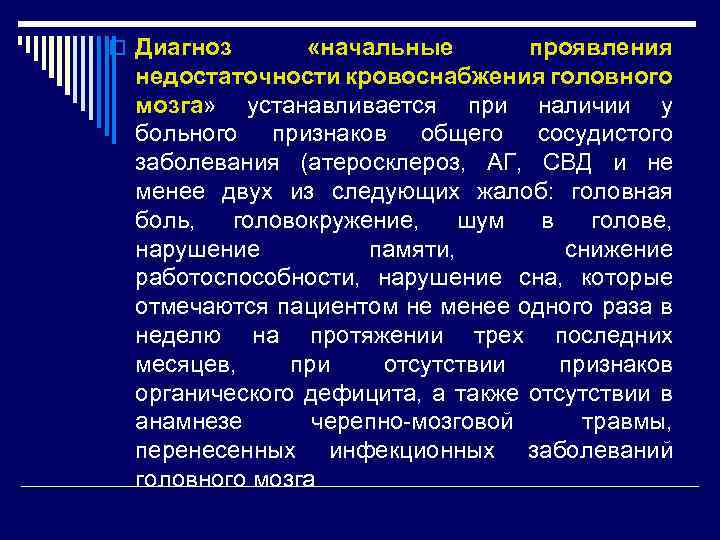 Диагноз «начальные проявления недостаточности кровоснабжения головного мозга» устанавливается при наличии у больного признаков общего сосудистого заболевания (атеросклероз, АГ, СВД и не менее двух из следующих жалоб: головная боль, головокружение, шум в голове, нарушение памяти, снижение работоспособности, нарушение сна, которые отмечаются пациентом не менее одного раза в неделю на протяжении трех последних месяцев, при отсутствии признаков органического дефицита, а также отсутствии в анамнезе черепно-мозговой травмы, перенесенных инфекционных заболеваний головного мозга